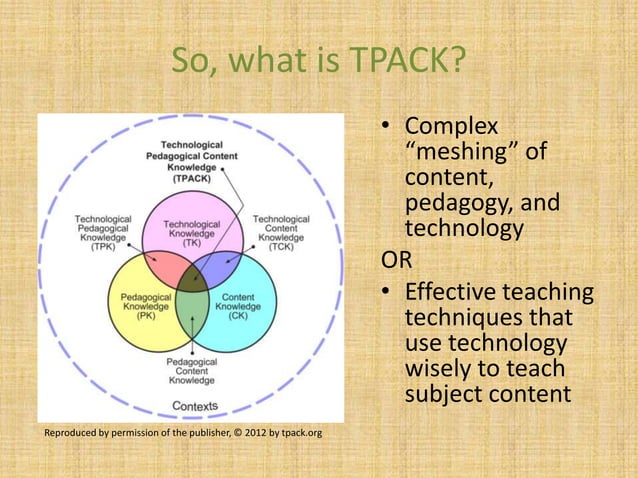 So, what is TPACK?

Technological Pedagogical Content Knowledge (TPACK)

Technological Pedagogical Knowledge (TPK)

Technological Knowledge (TK)

Technological Content Knowledge (TCK)

Pedagogical Knowledge (PK)

Content Knowledge (CK)

Pedagogical Content Knowledge

Contexts

Reproduced by permission of the publisher, © 2012 by tpack.org

• Complex "meshing" of content, pedagogy, and technology

OR

• Effective teaching techniques that use technology wisely to teach subject content